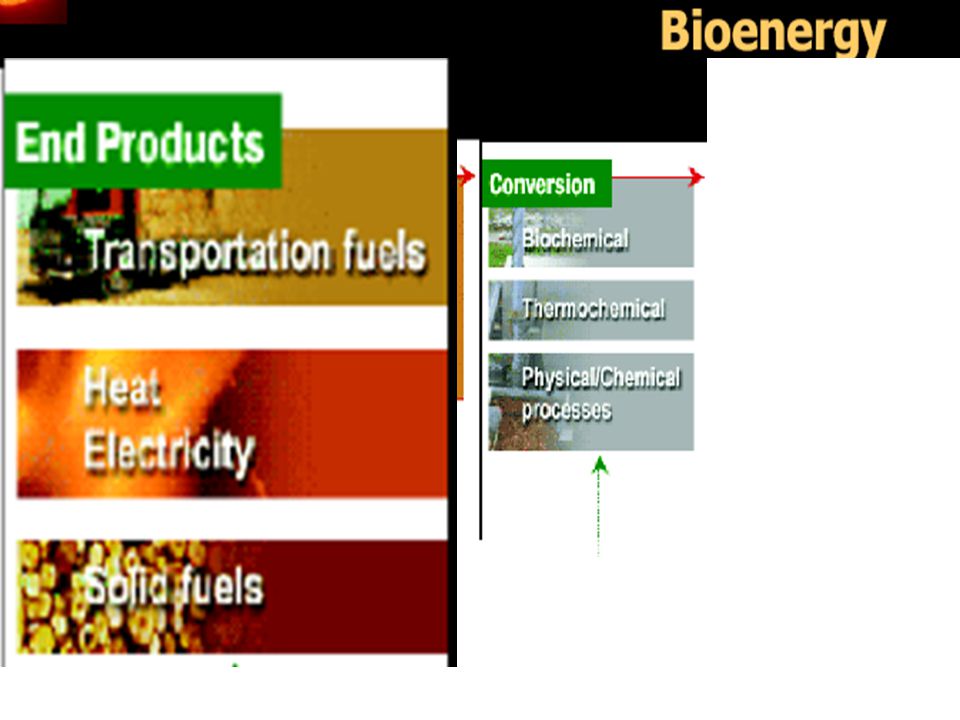 Bioenergy

End Products

Transportation fuels

Heat
Electricity

Solid fuels

Conversion

Biochemical

Thermochemical

Physical/Chemical processes